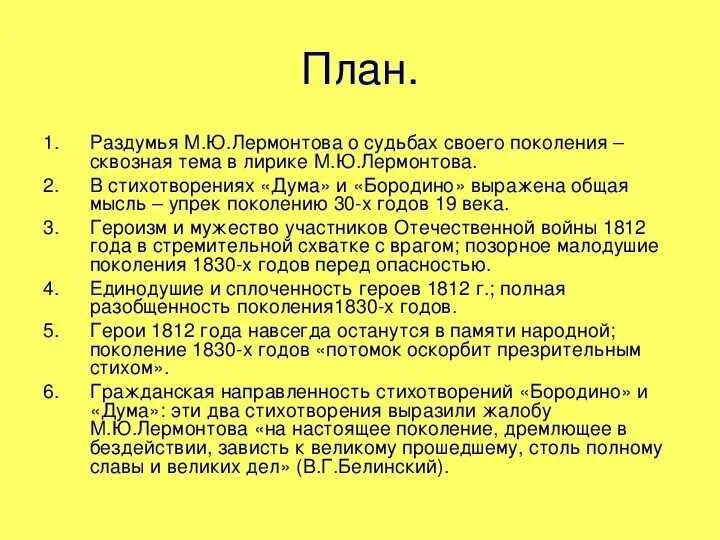 План.

1. Раздумья М.Ю.Лермонтова о судьбах своего поколения – сквозная тема в лирике М.Ю.Лермонтова.

2. В стихотворениях «Дума» и «Бородино» выражена общая мысль – упрек поколению 30-х годов 19 века.

3. Героизм и мужество участников Отечественной войны 1812 года в стремительной схватке с врагом; позорное малодушие поколения 1830-х годов перед опасностью.

4. Единодушие и сплоченность героев 1812 г.; полная разобщенность поколения1830-х годов.

5. Герои 1812 года навсегда останутся в памяти народной; поколение 1830-х годов «потомок оскорбит презрительным стихом».

6. Гражданская направленность стихотворений «Бородино» и «Дума»: эти два стихотворения выразили жалобу М.Ю.Лермонтова «на настоящее поколение, дремлющее в бездействии, зависть к великому прошедшему, столь полному славы и великих дел» (В.Г.Белинский).